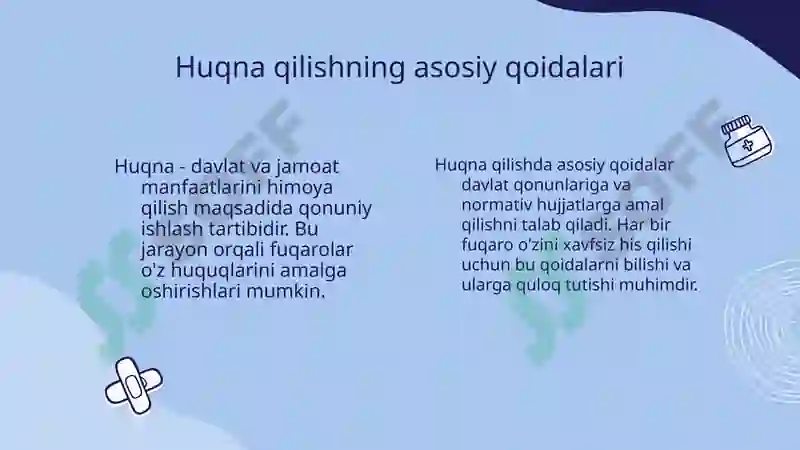 Huqna qilishning asosiy qoidalari

Huqna - davlat va jamoat manfaatlarini himoya qilish maqsadida qonuniy ishlash tartibidir. Bu jarayon orqali fuqarolar o'z huquqlarini amalga oshirishlari mumkin.

Huqna qilishda asosiy qoidalar davlat qonunlariga va normativ hujjatlarga amal qilishni talab qiladi. Har bir fuqaro o'zini xavfsiz his qilishi uchun bu qoidalarni bilishi va ularga quloq tutishi muhimdir.